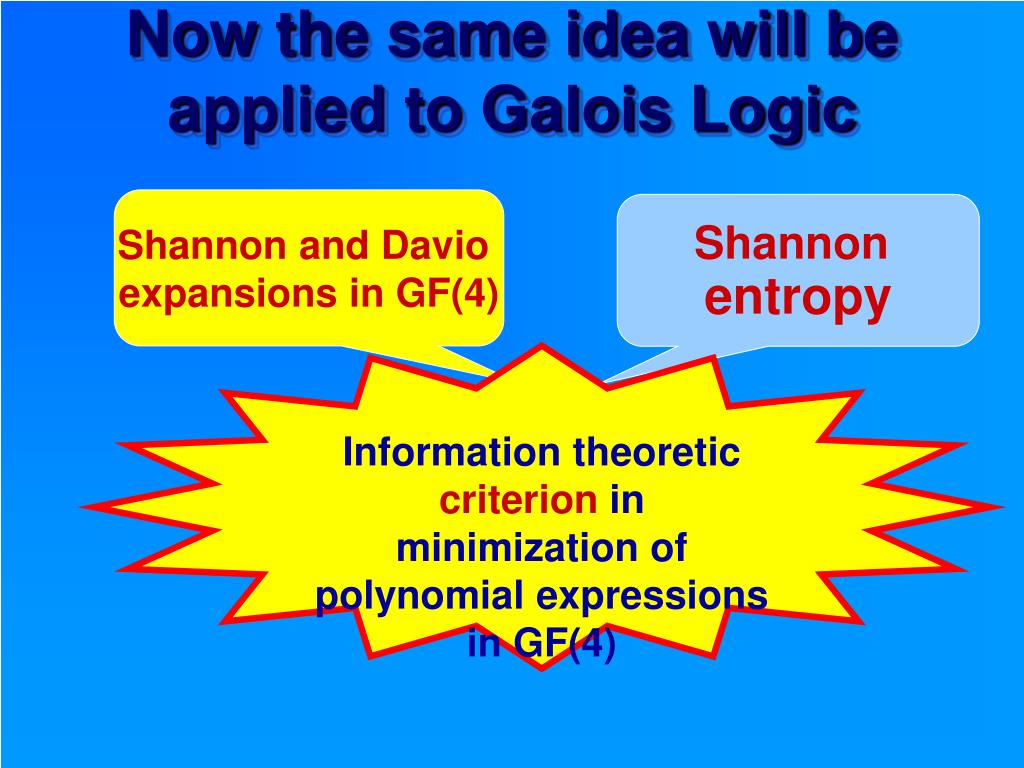 Now the same idea will be applied to Galois Logic

Shannon and Davio expansions in GF(4)

Shannon entropy

Information theoretic criterion in minimization of polynomial expressions in GF(4)